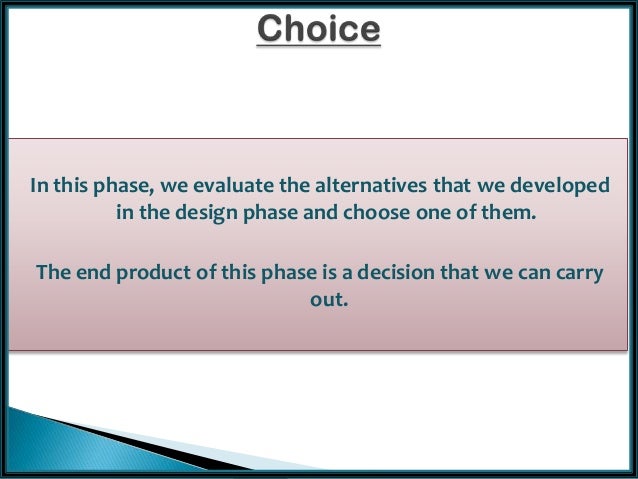 Choice

In this phase, we evaluate the alternatives that we developed in the design phase and choose one of them.

The end product of this phase is a decision that we can carry out.